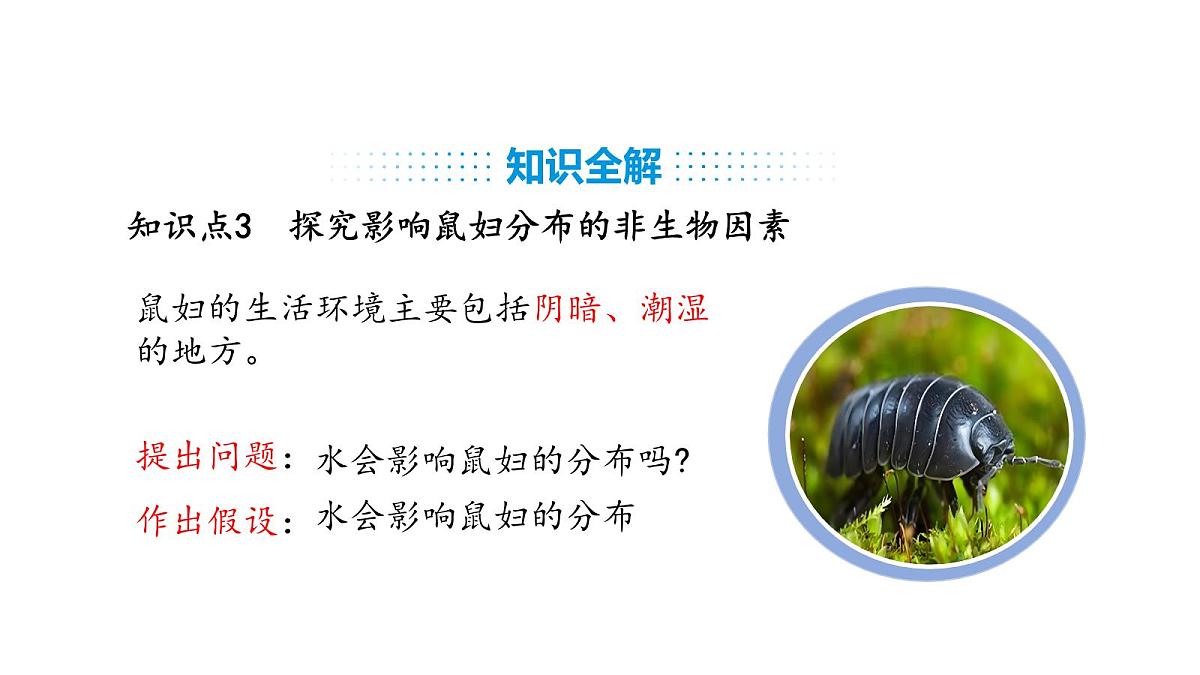 知识全解

知识点3　探究影响鼠妇分布的非生物因素

鼠妇的生活环境主要包括阴暗、潮湿的地方。

提出问题：水会影响鼠妇的分布吗?

作出假设：水会影响鼠妇的分布